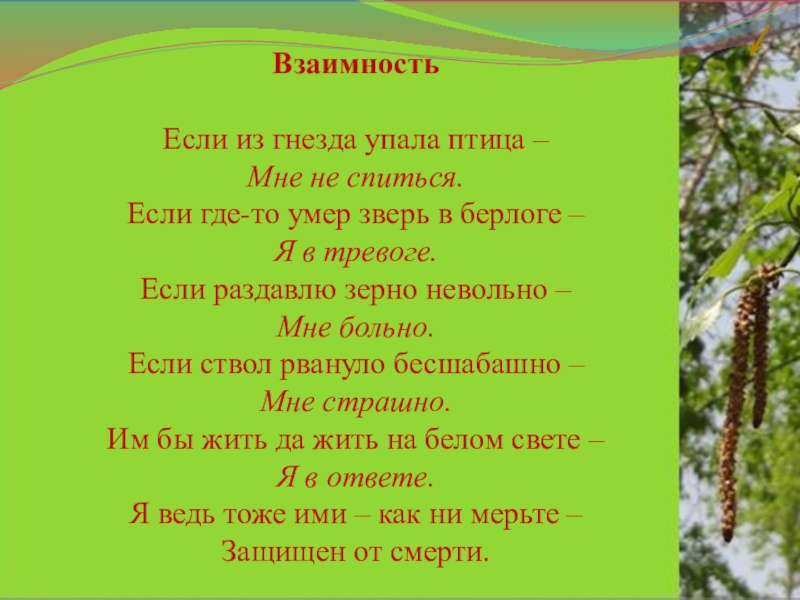 Взаимность

Если из гнезда упала птица –
Мне не спиться.
Если где-то умер зверь в берлоге –
Я в тревоге.
Если раздавлю зерно невольно –
Мне больно.
Если ствол рвануло бесшабашно –
Мне страшно.
Им бы жить да жить на белом свете –
Я в ответе.
Я ведь тоже ими – как ни мерьте –
Защищен от смерти.